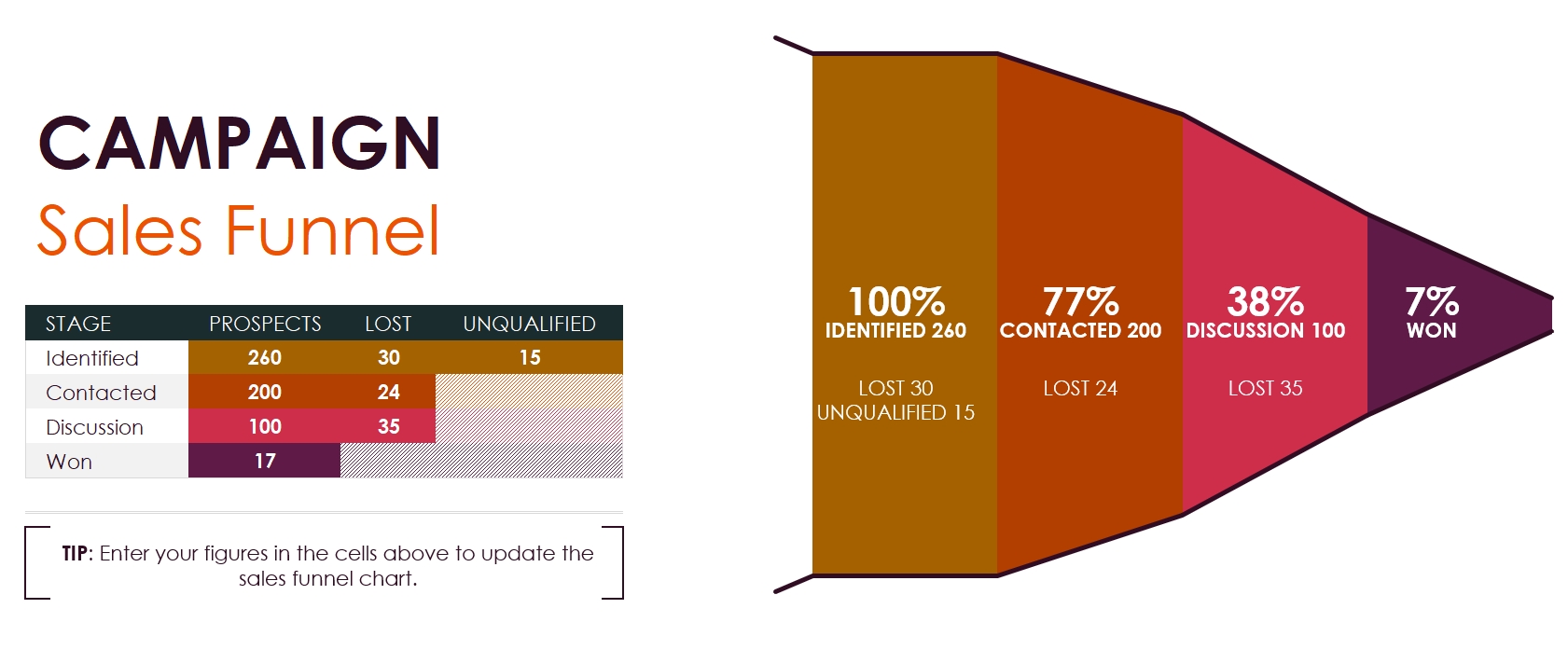 CAMPAIGN
Sales Funnel

| STAGE | PROSPECTS | LOST | UNQUALIFIED |
|---|---|---|---|
| Identified | 260 | 30 | 15 |
| Contacted | 200 | 24 | |
| Discussion | 100 | 35 | |
| Won | 17 | | |

TIP: Enter your figures in the cells above to update the sales funnel chart.

100%
IDENTIFIED 260
LOST 30
UNQUALIFIED 15

77%
CONTACTED 200
LOST 24

38%
DISCUSSION 100
LOST 35

7%
WON